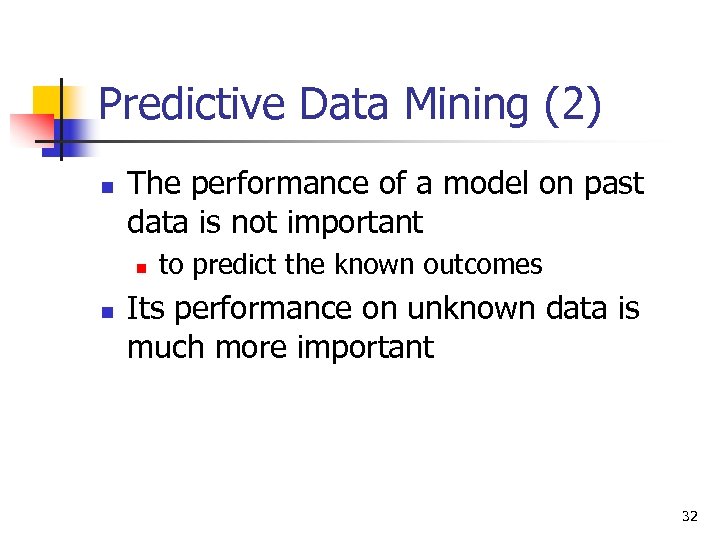 Predictive Data Mining (2)

- The performance of a model on past data is not important
  - to predict the known outcomes
- Its performance on unknown data is much more important

32